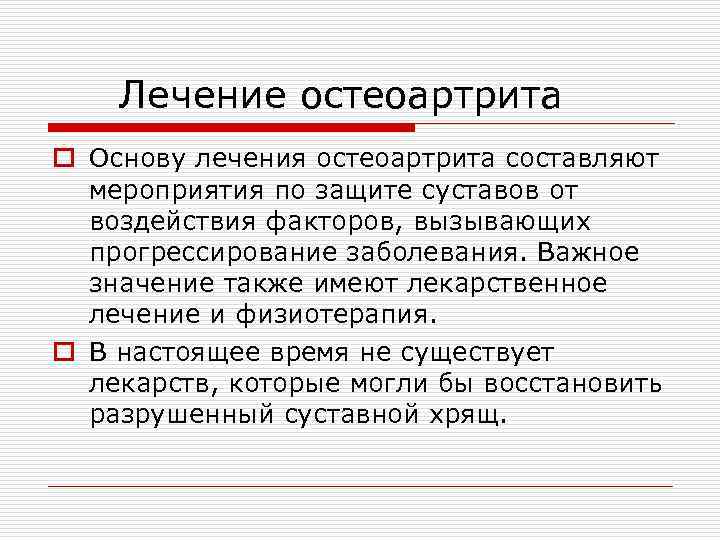 Лечение остеоартрита

Основу лечения остеоартрита составляют мероприятия по защите суставов от воздействия факторов, вызывающих прогрессирование заболевания. Важное значение также имеют лекарственное лечение и физиотерапия.

В настоящее время не существует лекарств, которые могли бы восстановить разрушенный суставной хрящ.